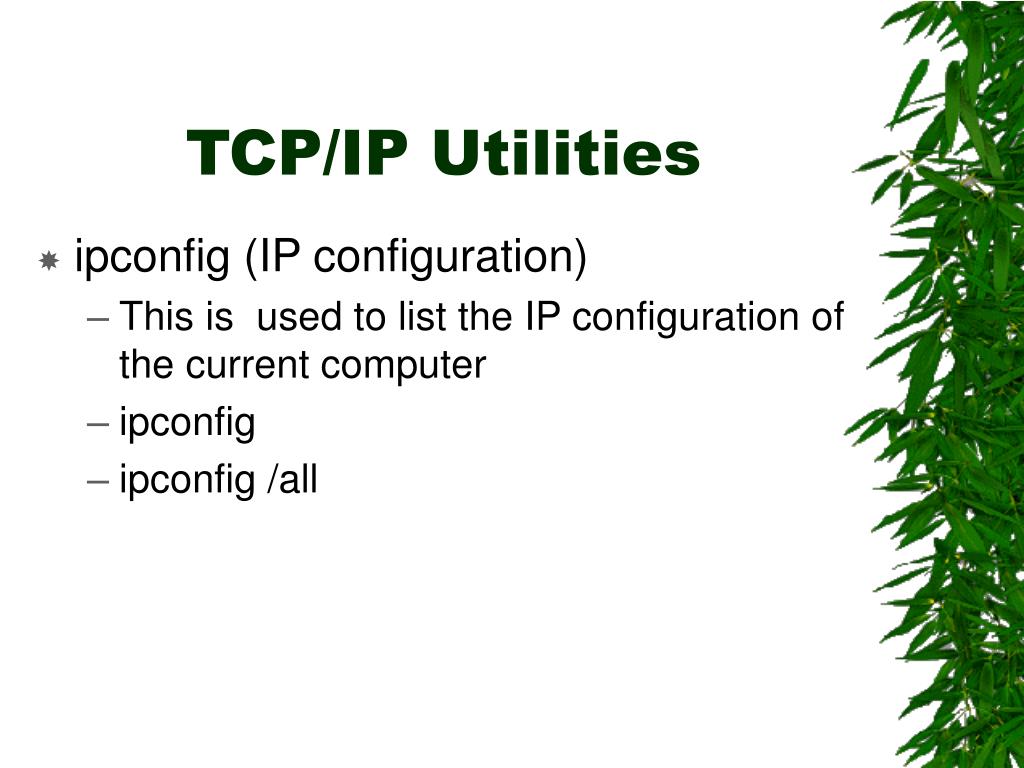 TCP/IP Utilities

ipconfig (IP configuration)
– This is used to list the IP configuration of the current computer
– ipconfig
– ipconfig /all